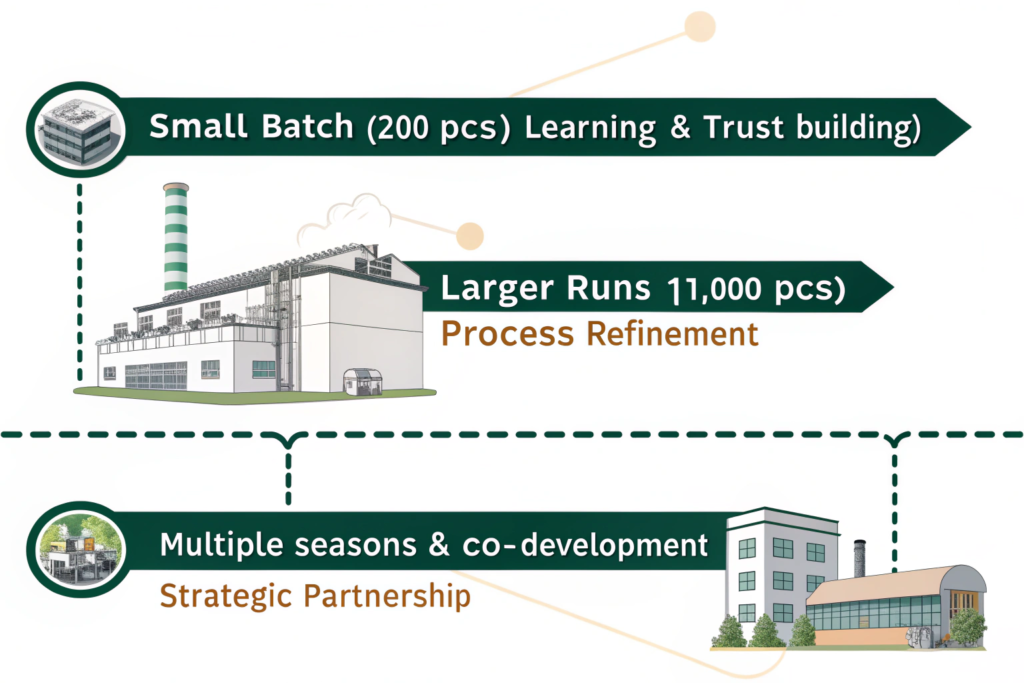 Small Batch (200 pcs) Learning & Trust building)

Larger Runs 11,000 pcs)
Process Refinement

Multiple seasons & co-development
Strategic Partnership